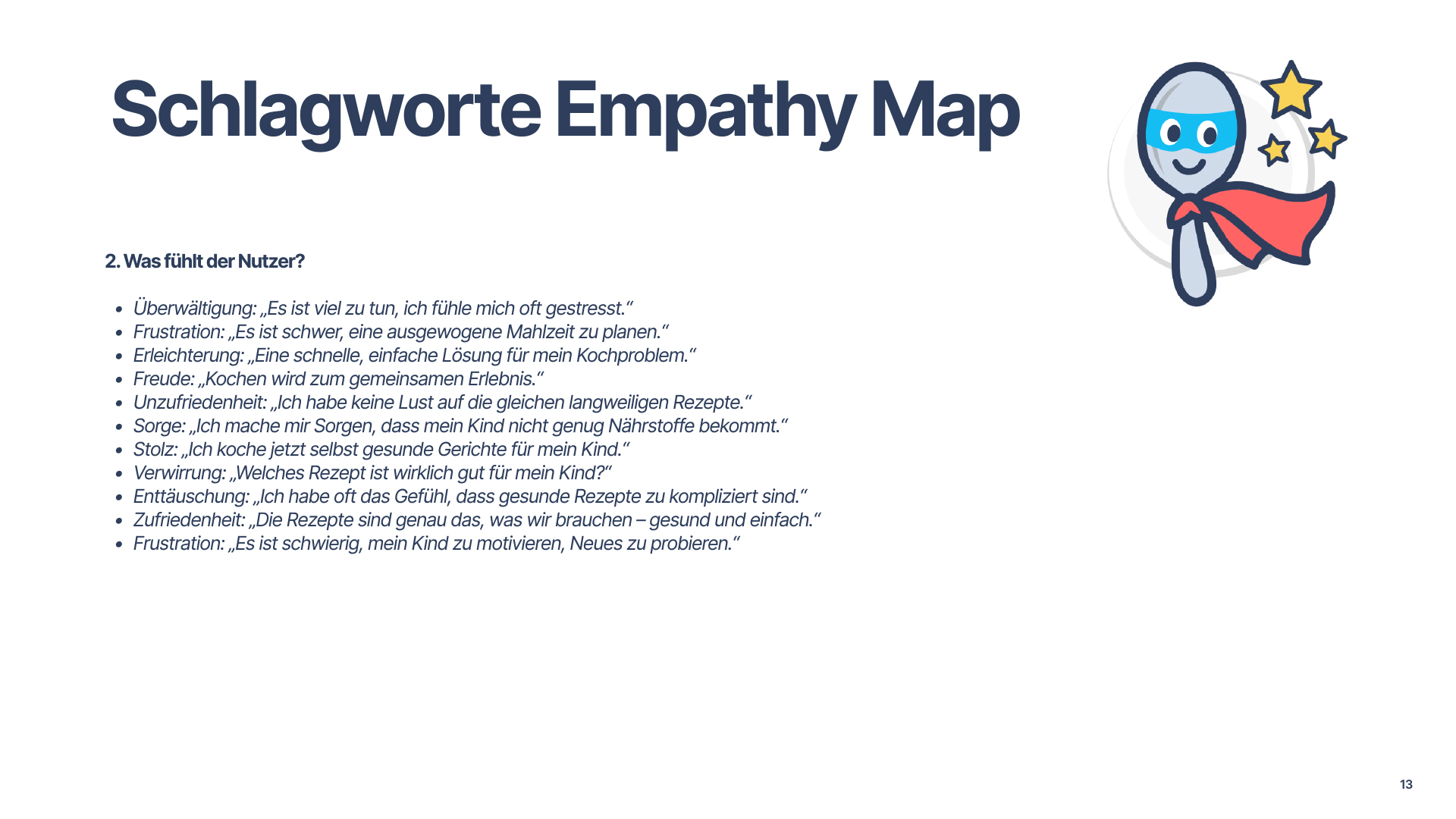 Schlagworte Empathy Map

2. Was fühlt der Nutzer?

- Überwältigung: „Es ist viel zu tun, ich fühle mich oft gestresst.“
- Frustration: „Es ist schwer, eine ausgewogene Mahlzeit zu planen.“
- Erleichterung: „Eine schnelle, einfache Lösung für mein Kochproblem.“
- Freude: „Kochen wird zum gemeinsamen Erlebnis.“
- Unzufriedenheit: „Ich habe keine Lust auf die gleichen langweiligen Rezepte.“
- Sorge: „Ich mache mir Sorgen, dass mein Kind nicht genug Nährstoffe bekommt.“
- Stolz: „Ich koche jetzt selbst gesunde Gerichte für mein Kind.“
- Verwirrung: „Welches Rezept ist wirklich gut für mein Kind?“
- Enttäuschung: „Ich habe oft das Gefühl, dass gesunde Rezepte zu kompliziert sind.“
- Zufriedenheit: „Die Rezepte sind genau das, was wir brauchen – gesund und einfach.“
- Frustration: „Es ist schwierig, mein Kind zu motivieren, Neues zu probieren.“

13